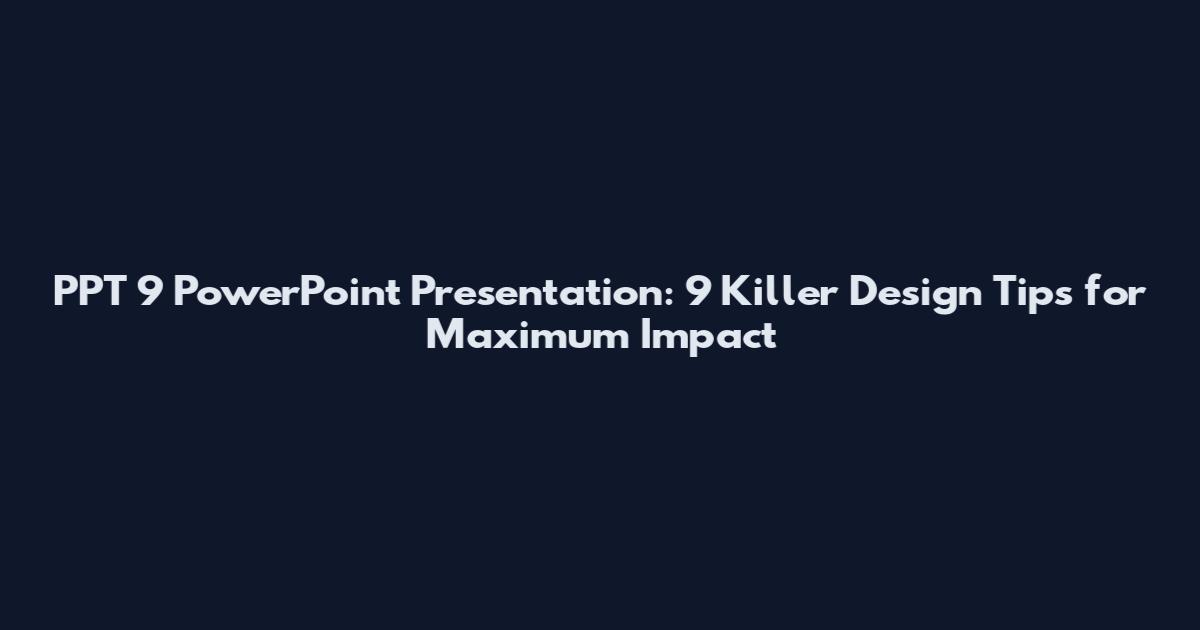 PPT 9 PowerPoint Presentation: 9 Killer Design Tips for Maximum Impact